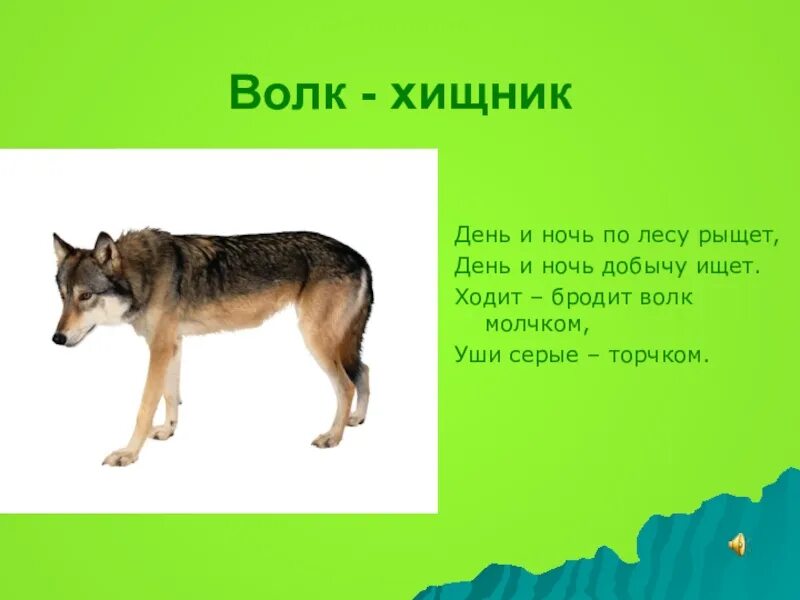 Волк - хищник

День и ночь по лесу рыщет,
День и ночь добычу ищет.
Ходит – бродит волк молчком,
Уши серые – торчком.